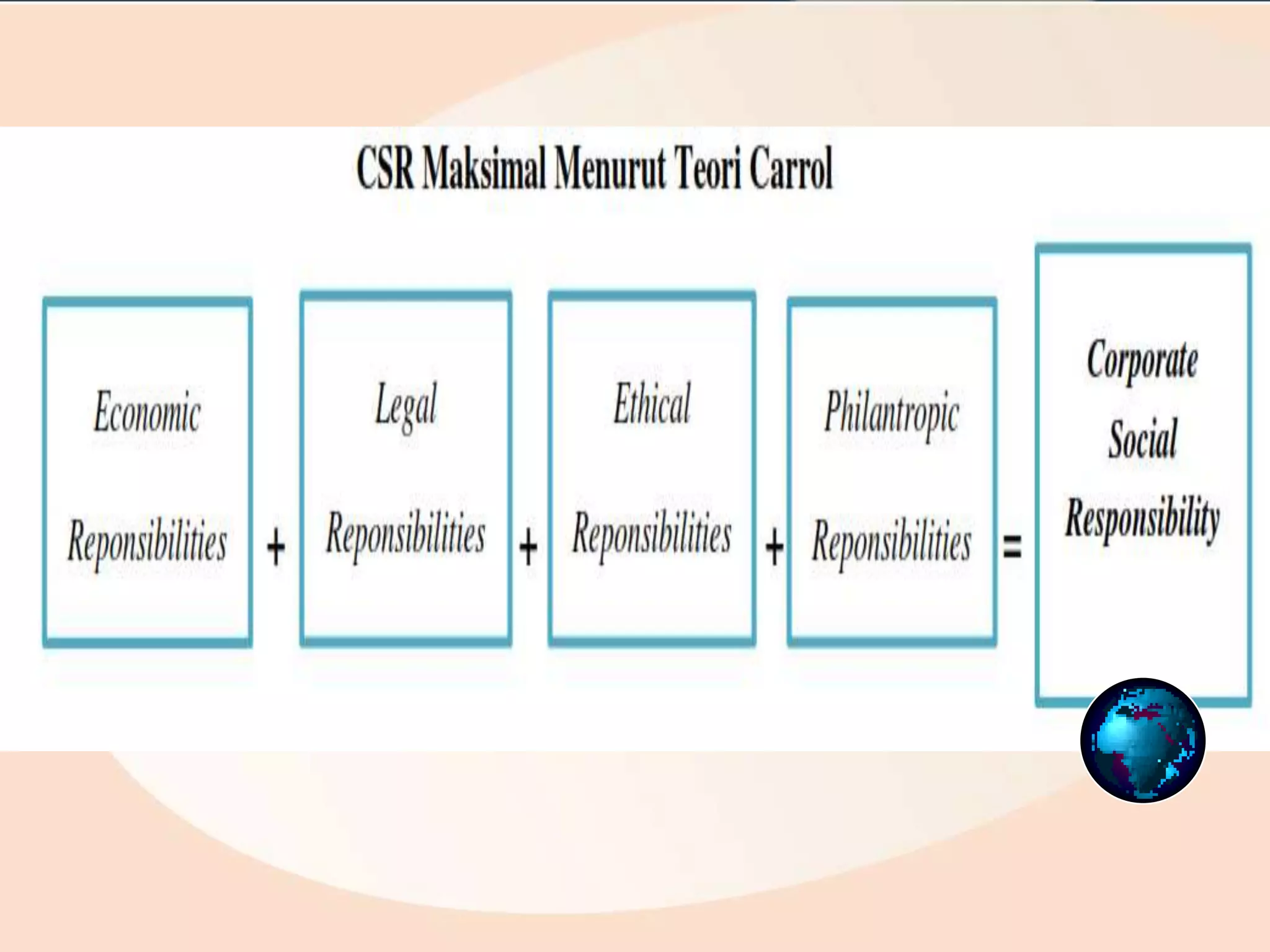 CSR Maksimal Menurut Teori Carrol

Economic Reponsibilities + Legal Reponsibilities + Ethical Reponsibilities + Philantropic Reponsibilities = Corporate Social Responsibility